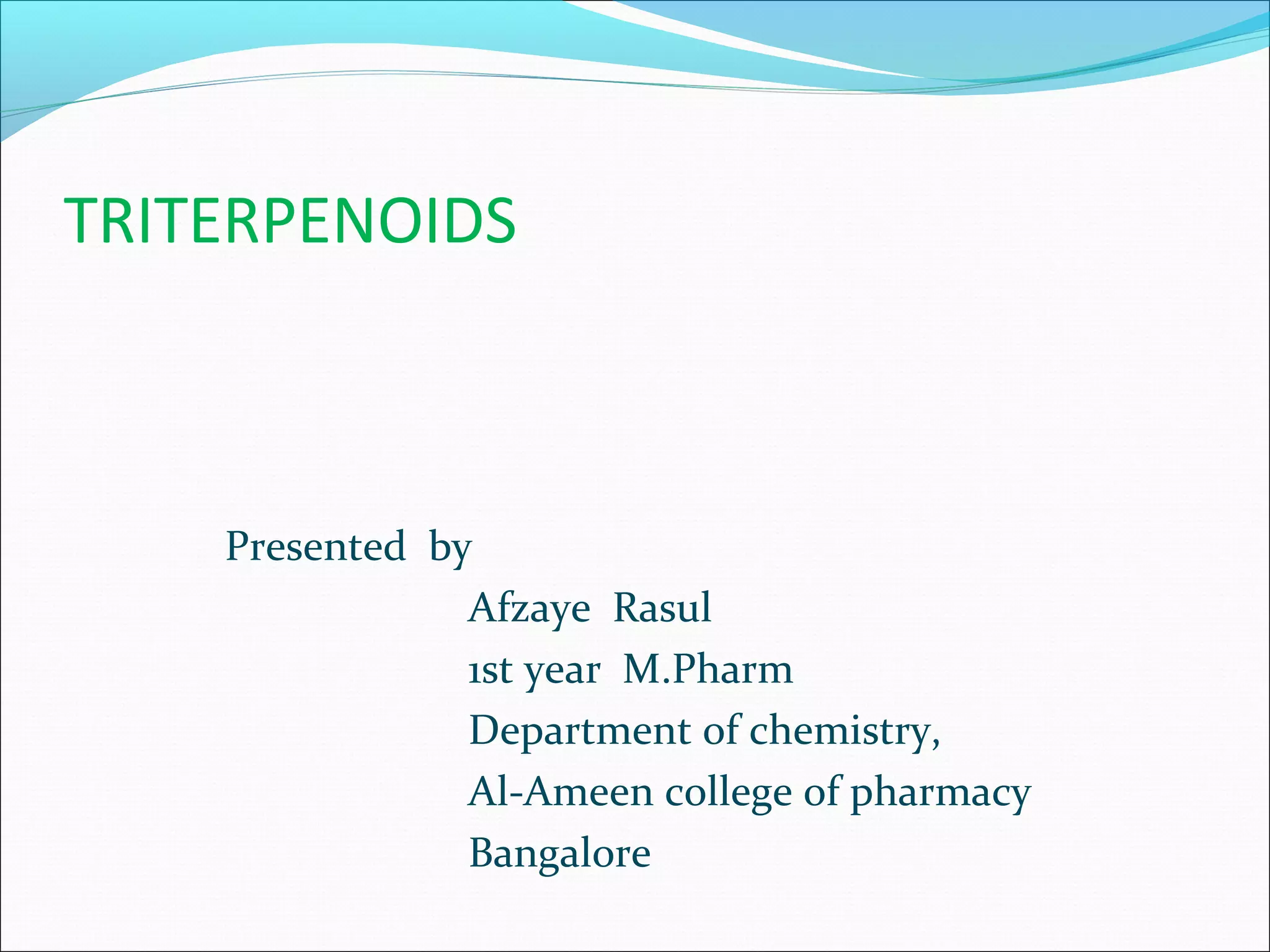 TRITERPENOIDS

Presented by

Afzaye Rasul
1st year M.Pharm
Department of chemistry,
Al-Ameen college of pharmacy
Bangalore